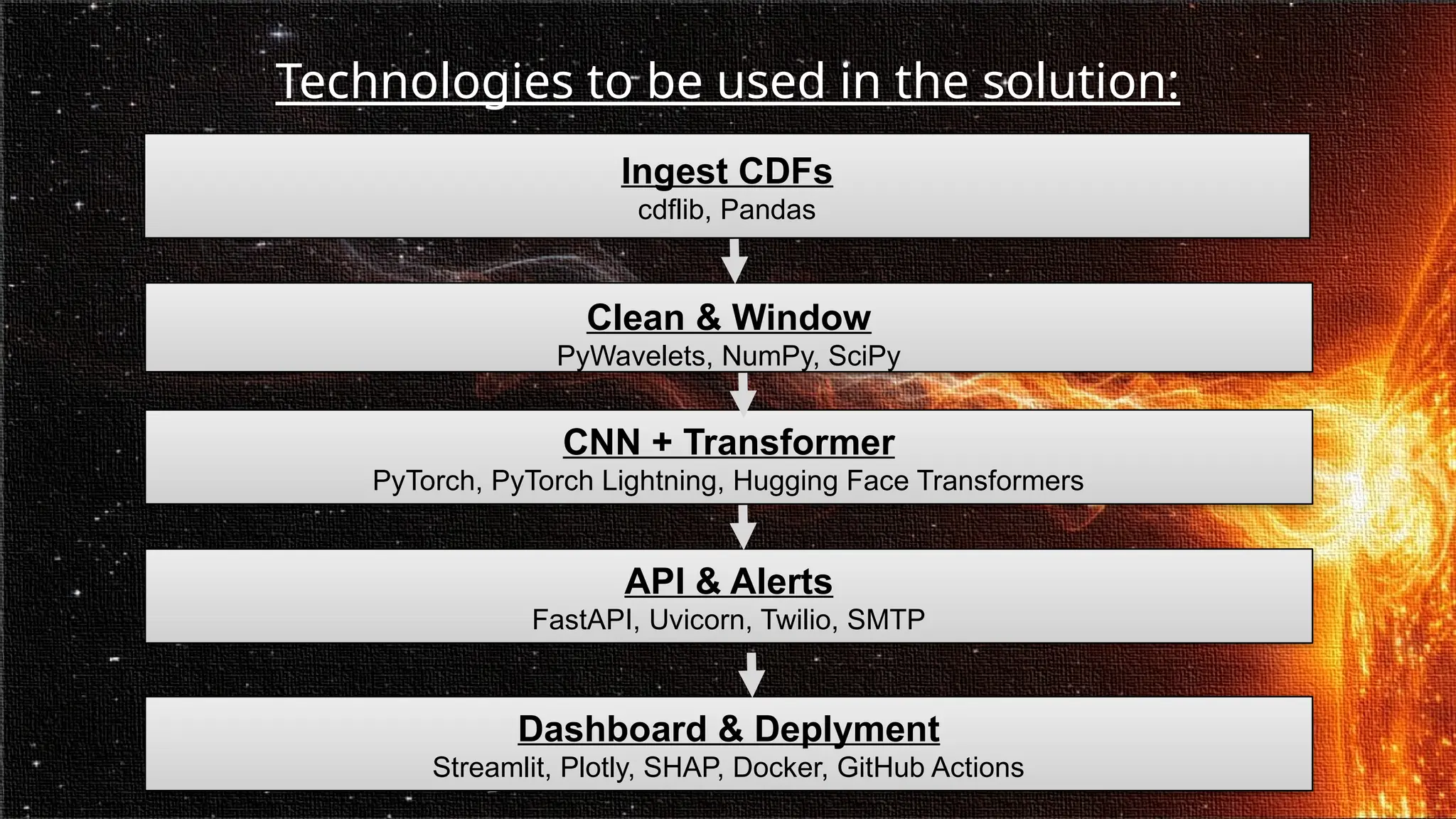 Technologies to be used in the solution:

Ingest CDFs
cdflib, Pandas

Clean & Window
PyWavelets, NumPy, SciPy

CNN + Transformer
PyTorch, PyTorch Lightning, Hugging Face Transformers

API & Alerts
FastAPI, Uvicorn, Twilio, SMTP

Dashboard & Deplyment
Streamlit, Plotly, SHAP, Docker, GitHub Actions